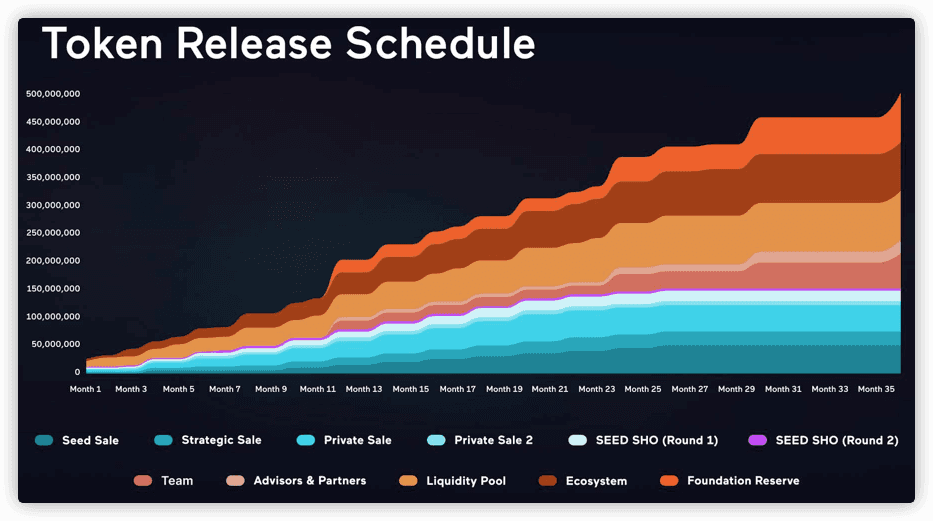 Token Release Schedule

500,000,000
450,000,000
400,000,000
350,000,000
300,000,000
250,000,000
200,000,000
150,000,000
100,000,000
50,000,000
0

Month 1 Month 3 Month 5 Month 7 Month 9 Month 11 Month 13 Month 15 Month 17 Month 19 Month 21 Month 23 Month 25 Month 27 Month 29 Month 31 Month 33 Month 35

Seed Sale
Strategic Sale
Private Sale
Private Sale 2
SEED SHO (Round 1)
SEED SHO (Round 2)
Team
Advisors & Partners
Liquidity Pool
Ecosystem
Foundation Reserve